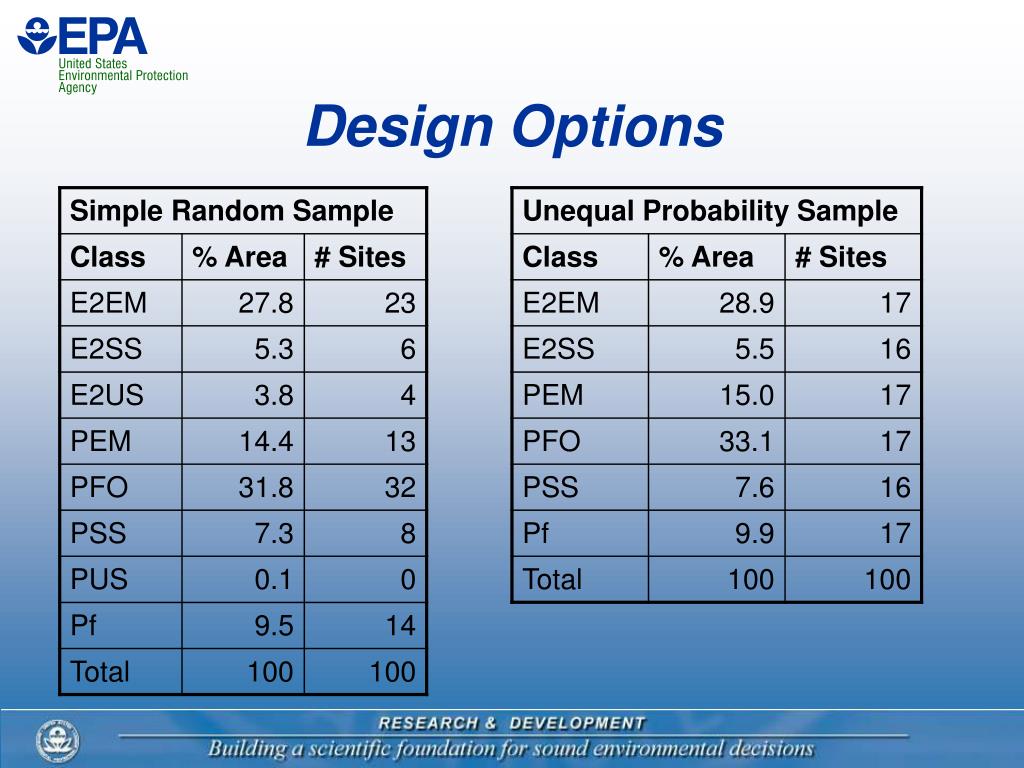 EPA
United States Environmental Protection Agency

Design Options

| Simple Random Sample | | |
|---|---|---|
| Class | % Area | # Sites |
| E2EM | 27.8 | 23 |
| E2SS | 5.3 | 6 |
| E2US | 3.8 | 4 |
| PEM | 14.4 | 13 |
| PFO | 31.8 | 32 |
| PSS | 7.3 | 8 |
| PUS | 0.1 | 0 |
| Pf | 9.5 | 14 |
| Total | 100 | 100 |

| Unequal Probability Sample | | |
|---|---|---|
| Class | % Area | # Sites |
| E2EM | 28.9 | 17 |
| E2SS | 5.5 | 16 |
| PEM | 15.0 | 17 |
| PFO | 33.1 | 17 |
| PSS | 7.6 | 16 |
| Pf | 9.9 | 17 |
| Total | 100 | 100 |

RESEARCH & DEVELOPMENT
Building a scientific foundation for sound environmental decisions